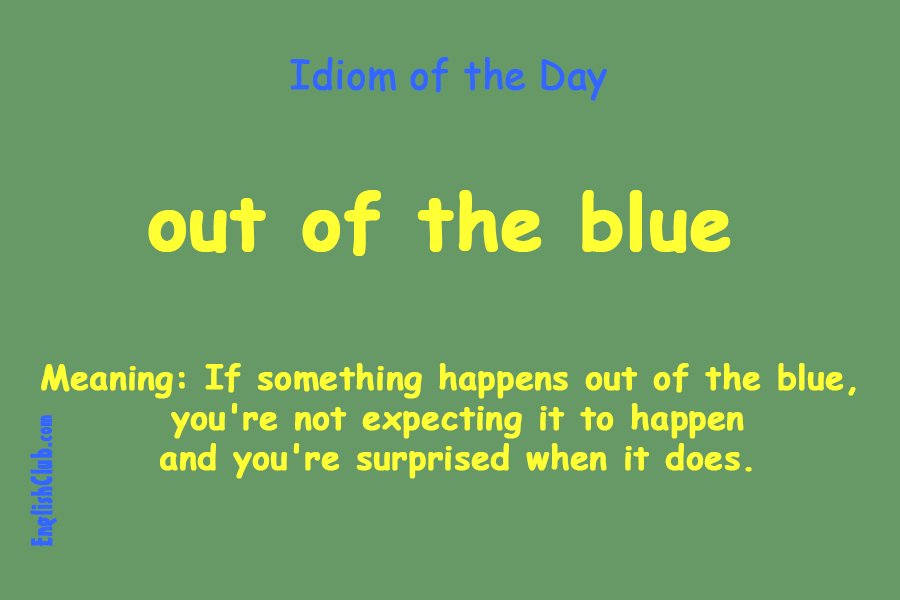 Idiom of the Day

out of the blue

Meaning: If something happens out of the blue, you're not expecting it to happen and you're surprised when it does.

EnglishClub.com